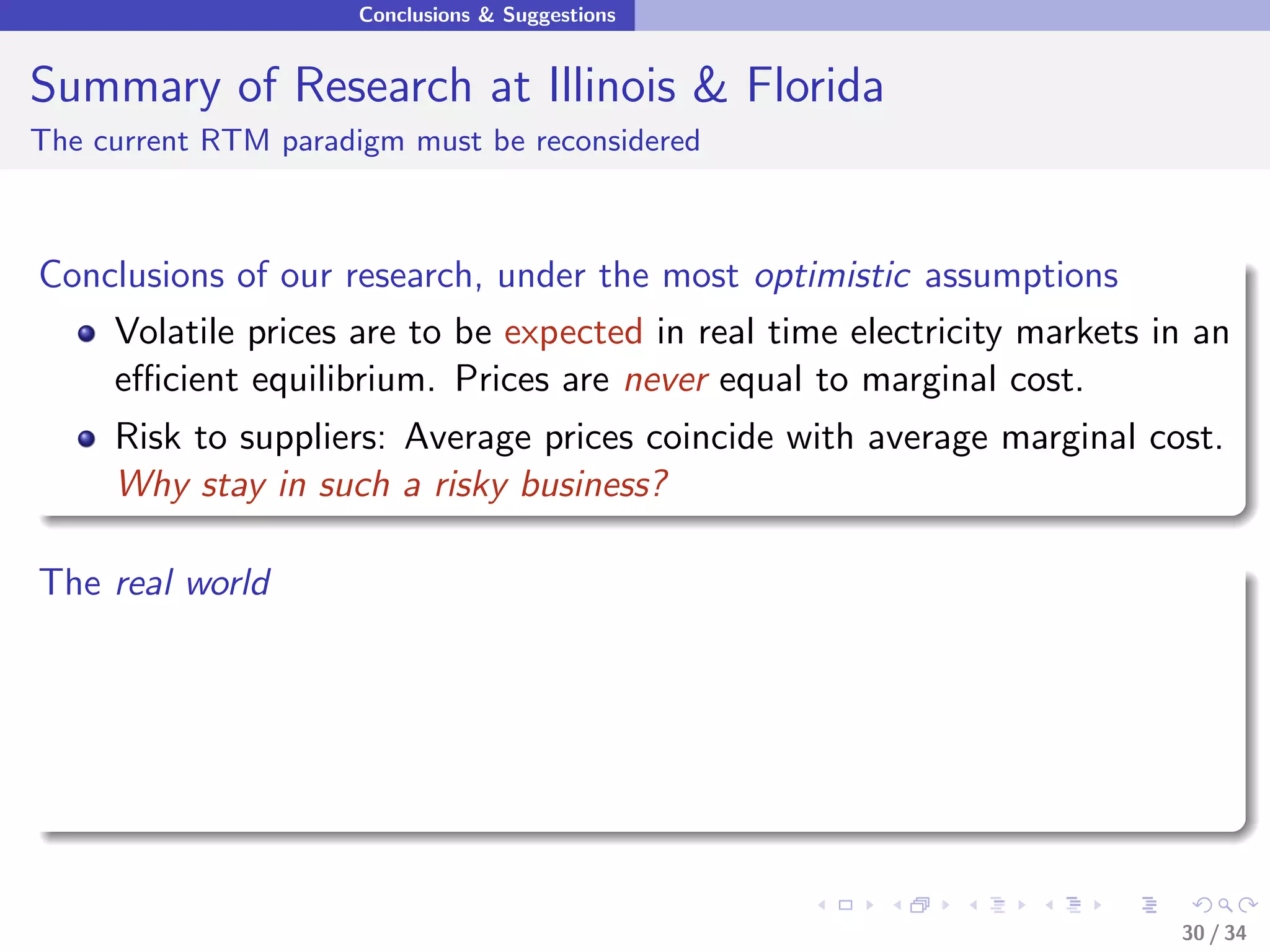 Conclusions & Suggestions

Summary of Research at Illinois & Florida

The current RTM paradigm must be reconsidered

Conclusions of our research, under the most optimistic assumptions

- Volatile prices are to be expected in real time electricity markets in an efficient equilibrium. Prices are never equal to marginal cost.
- Risk to suppliers: Average prices coincide with average marginal cost. Why stay in such a risky business?

The real world

30 / 34